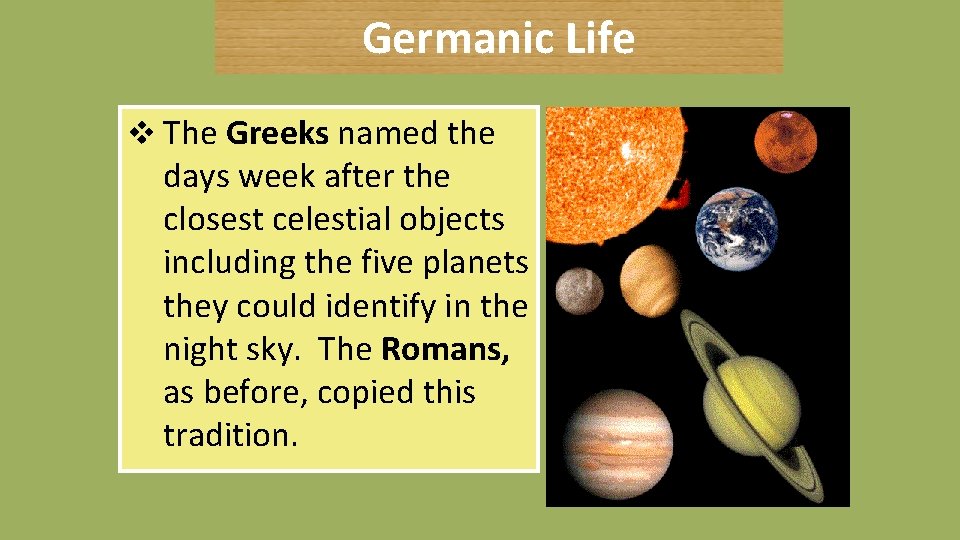 Germanic Life

❖ The Greeks named the days week after the closest celestial objects including the five planets they could identify in the night sky. The Romans, as before, copied this tradition.